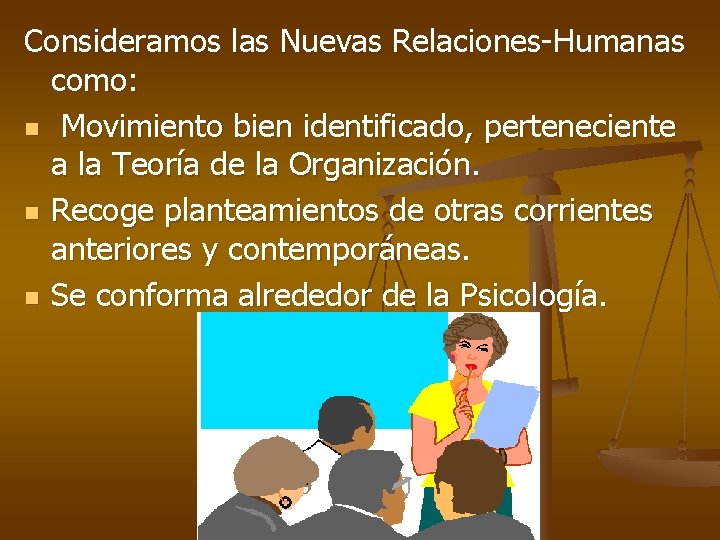 Consideramos las Nuevas Relaciones-Humanas como:

- Movimiento bien identificado, perteneciente a la Teoría de la Organización.
- Recoge planteamientos de otras corrientes anteriores y contemporáneas.
- Se conforma alrededor de la Psicología.